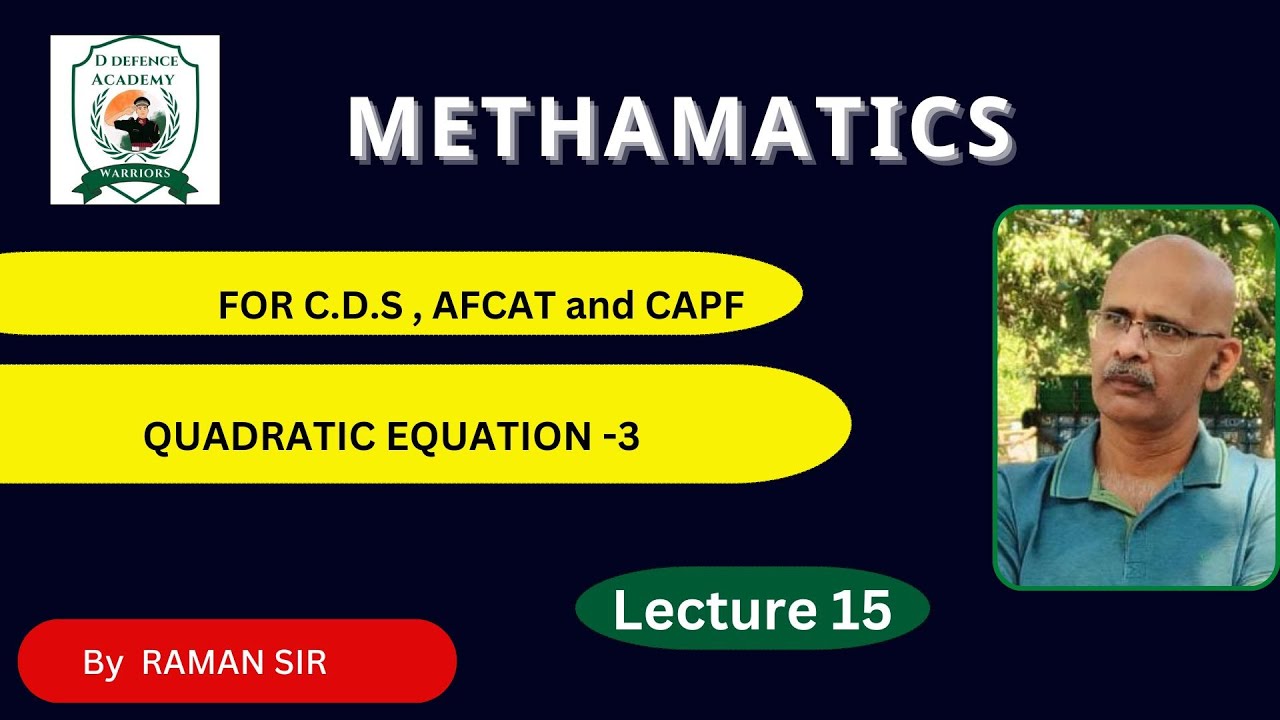 D DEFENCE ACADEMY

WARRIORS

METHAMATICS

FOR C.D.S , AFCAT and CAPF

QUADRATIC EQUATION -3

Lecture 15

By RAMAN SIR